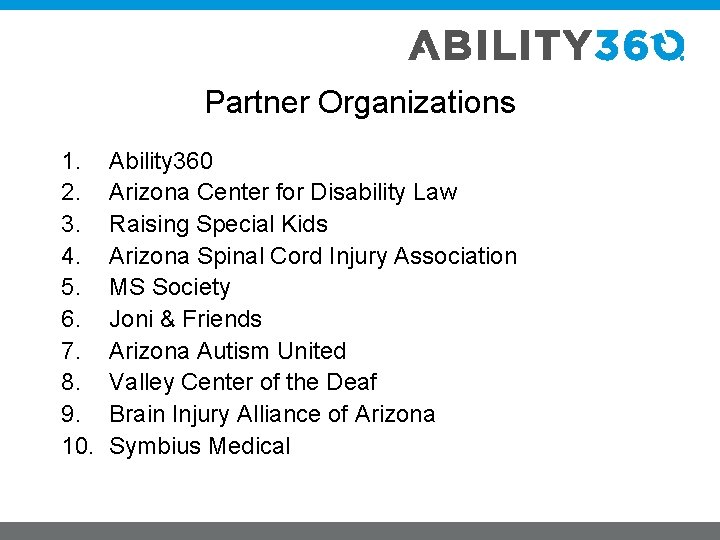 ABILITY360

Partner Organizations

1. Ability360
2. Arizona Center for Disability Law
3. Raising Special Kids
4. Arizona Spinal Cord Injury Association
5. MS Society
6. Joni & Friends
7. Arizona Autism United
8. Valley Center of the Deaf
9. Brain Injury Alliance of Arizona
10. Symbius Medical